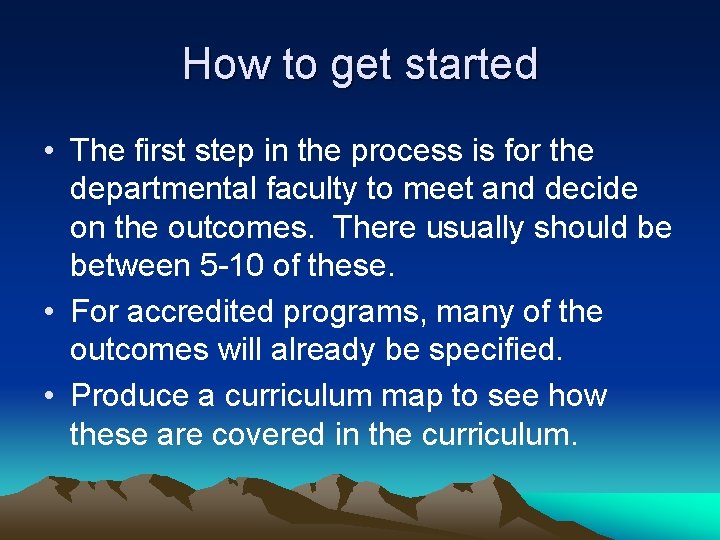 How to get started

• The first step in the process is for the departmental faculty to meet and decide on the outcomes. There usually should be between 5-10 of these.

• For accredited programs, many of the outcomes will already be specified.

• Produce a curriculum map to see how these are covered in the curriculum.